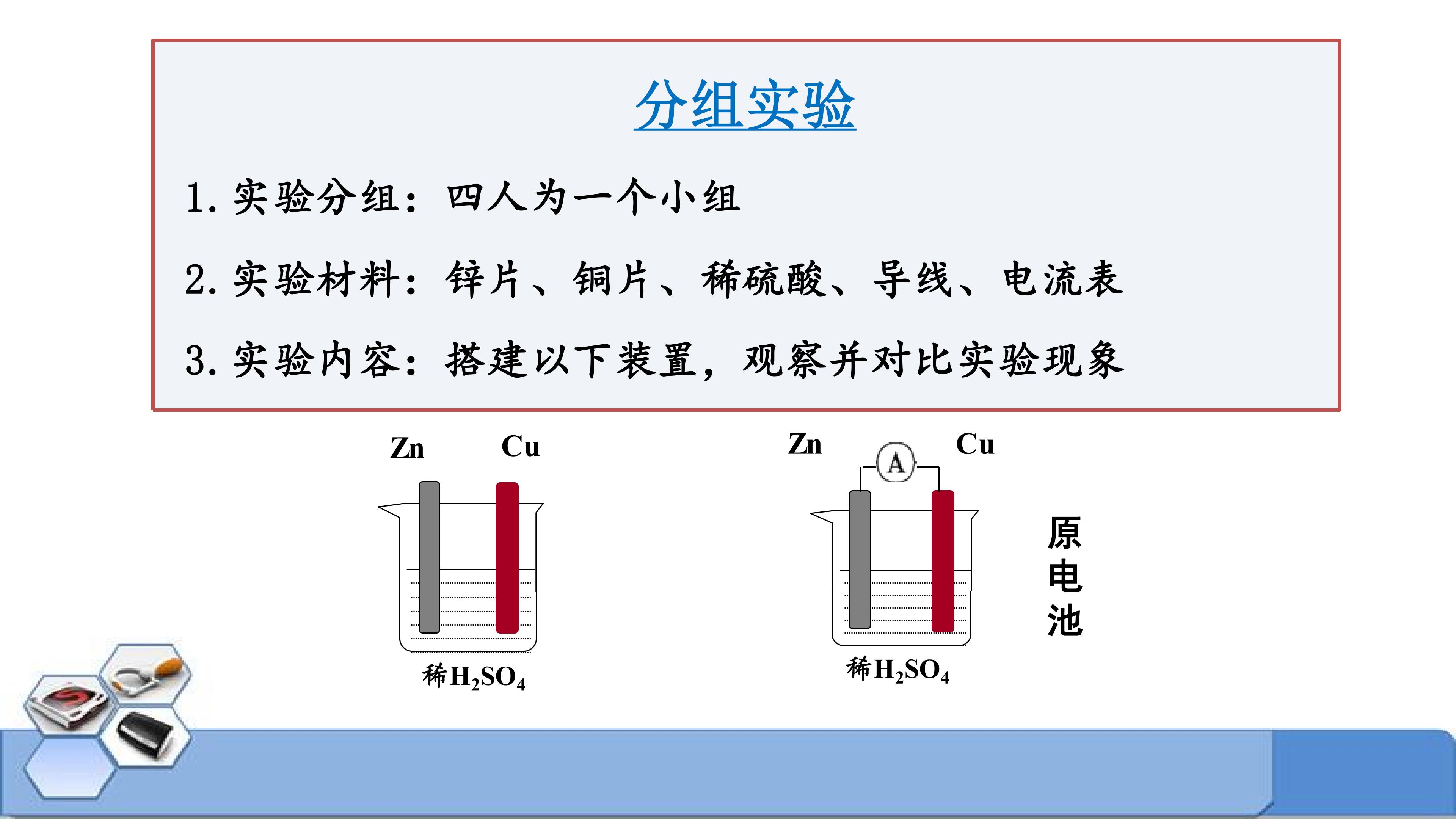 分组实验

1.实验分组：四人为一个小组

2.实验材料：锌片、铜片、稀硫酸、导线、电流表

3.实验内容：搭建以下装置，观察并对比实验现象

Zn Cu

稀$H_2SO_4$

Zn A Cu

稀$H_2SO_4$

原
电
池